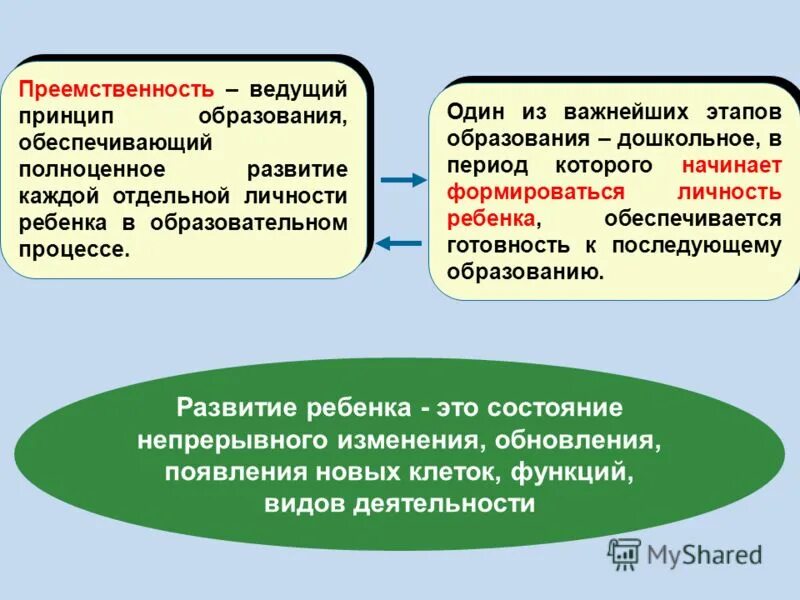 Преемственность – ведущий принцип образования, обеспечивающий полноценное развитие каждой отдельной личности ребенка в образовательном процессе.

Один из важнейших этапов образования – дошкольное, в период которого начинает формироваться личность ребенка, обеспечивается готовность к последующему образованию.

Развитие ребенка - это состояние непрерывного изменения, обновления, появления новых клеток, функций, видов деятельности

MyShared